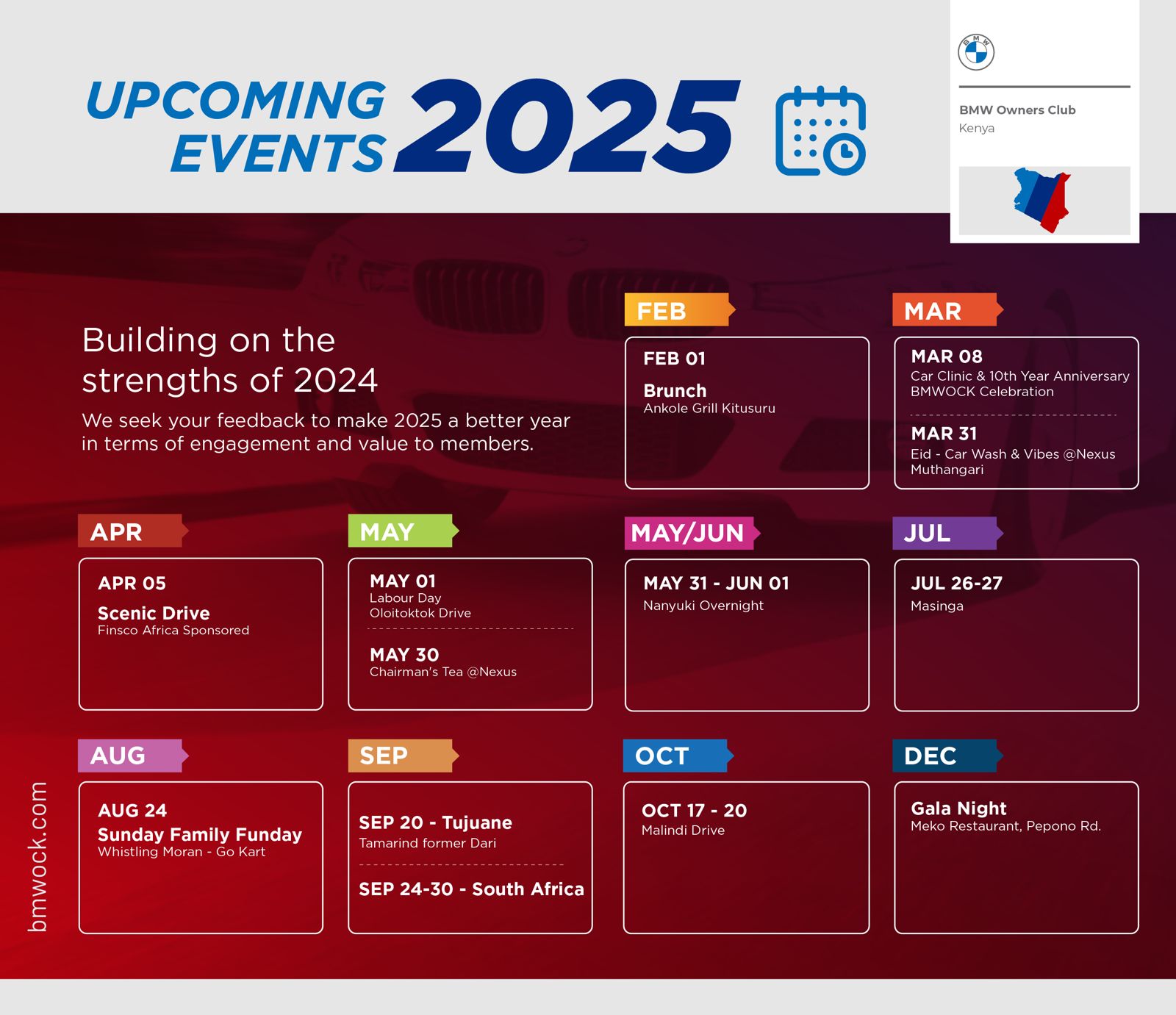 UPCOMING EVENTS 2025

BMW

BMW Owners Club
Kenya

Building on the strengths of 2024

We seek your feedback to make 2025 a better year in terms of engagement and value to members.

FEB

FEB 01
Brunch
Ankole Grill Kitusuru

MAR

MAR 08
Car Clinic & 10th Year Anniversary BMWOCK Celebration

MAR 31
Eid - Car Wash & Vibes @Nexus Muthangari

APR

APR 05
Scenic Drive
Finsco Africa Sponsored

MAY

MAY 01
Labour Day
Oloitoktok Drive

MAY 30
Chairman's Tea @Nexus

MAY/JUN

MAY 31 - JUN 01
Nanyuki Overnight

JUL

JUL 26-27
Masinga

AUG

AUG 24
Sunday Family Funday
Whistling Moran - Go Kart

SEP

SEP 20 - Tujuane
Tamarind former Dari

SEP 24-30 - South Africa

OCT

OCT 17 - 20
Malindi Drive

DEC

Gala Night
Meko Restaurant, Pepono Rd.

bmwock.com